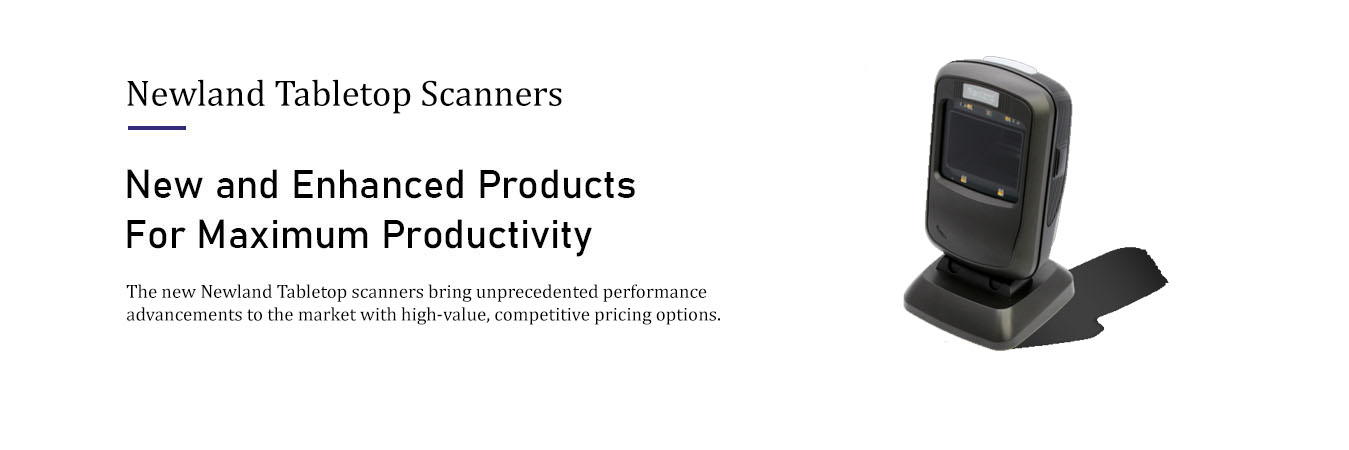 Newland Tabletop Scanners

New and Enhanced Products
For Maximum Productivity

The new Newland Tabletop scanners bring unprecedented performance advancements to the market with high-value, competitive pricing options.